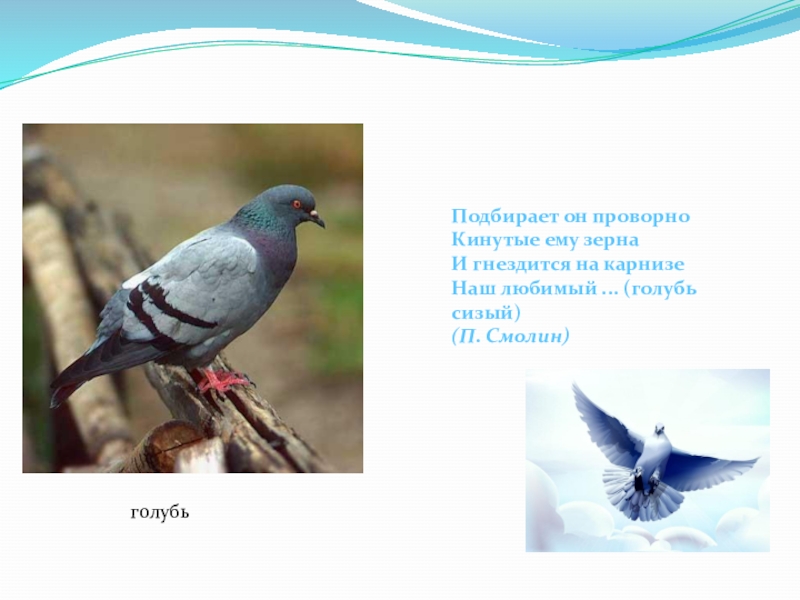 Подбирает он проворно
Кинутые ему зерна
И гнездится на карнизе
Наш любимый … (голубь сизый)
(П. Смолин)

голубь